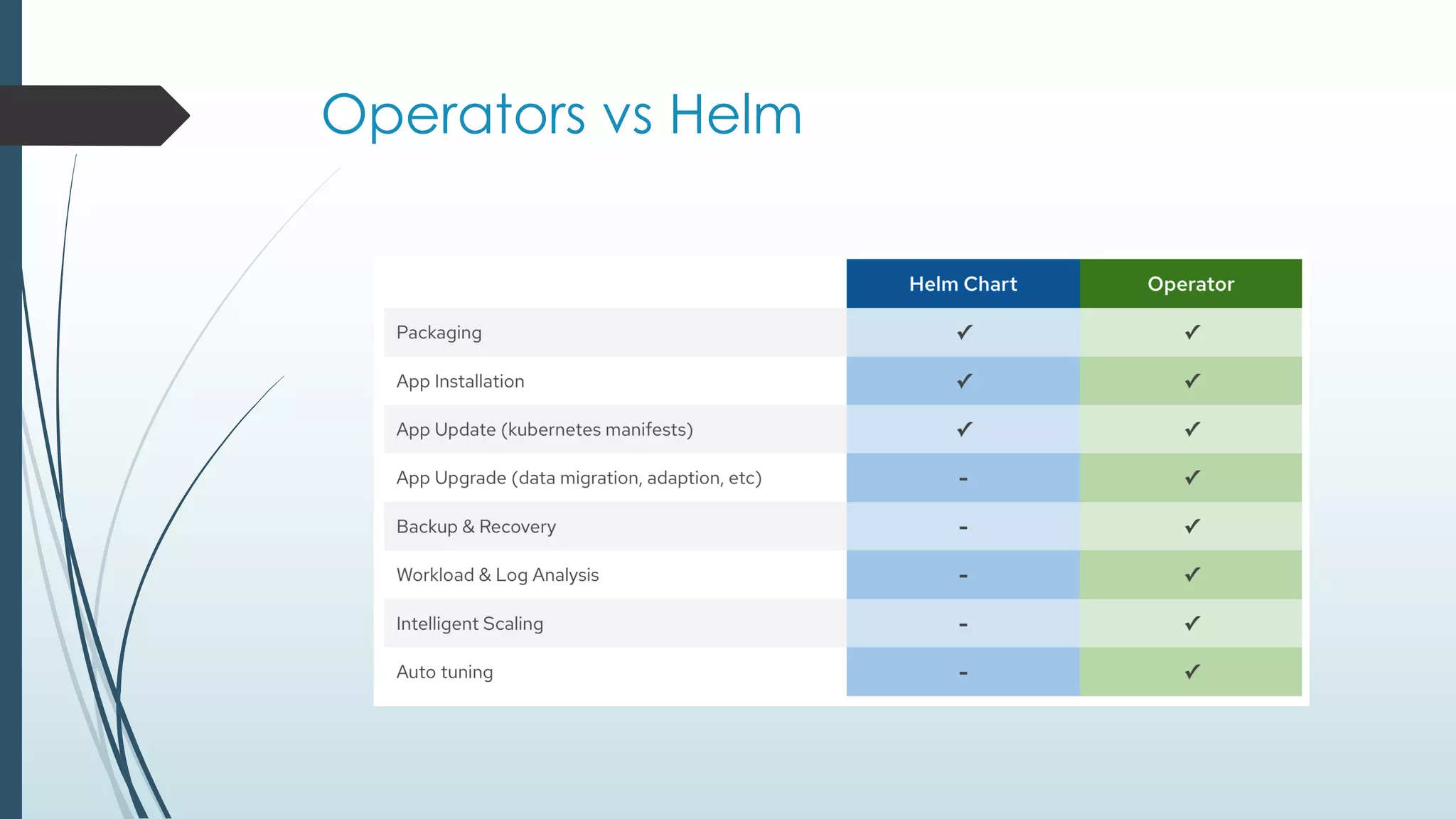 Operators vs Helm

|  | Helm Chart | Operator |
|---|---|---|
| Packaging | ✓ | ✓ |
| App Installation | ✓ | ✓ |
| App Update (kubernetes manifests) | ✓ | ✓ |
| App Upgrade (data migration, adaption, etc) | - | ✓ |
| Backup & Recovery | - | ✓ |
| Workload & Log Analysis | - | ✓ |
| Intelligent Scaling | - | ✓ |
| Auto tuning | - | ✓ |